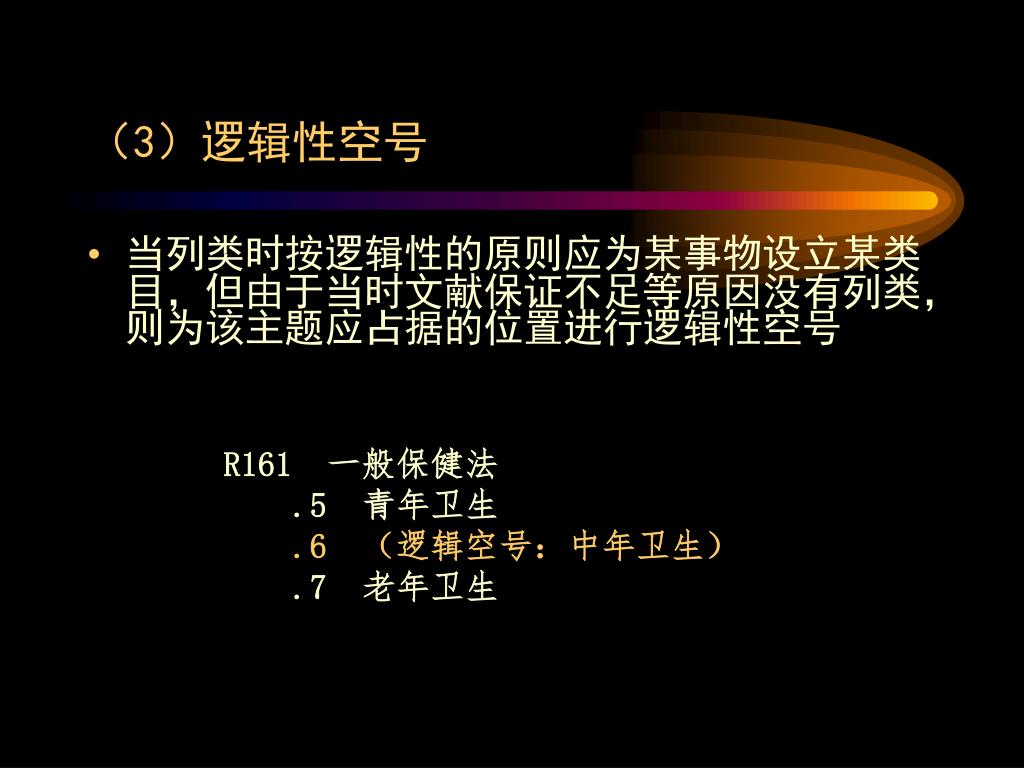 （3）逻辑性空号

• 当列类时按逻辑性的原则应为某事物设立某类目，但由于当时文献保证不足等原因没有列类，则为该主题应占据的位置进行逻辑性空号

R161　一般保健法
.5　青年卫生
.6　（逻辑空号：中年卫生）
.7　老年卫生